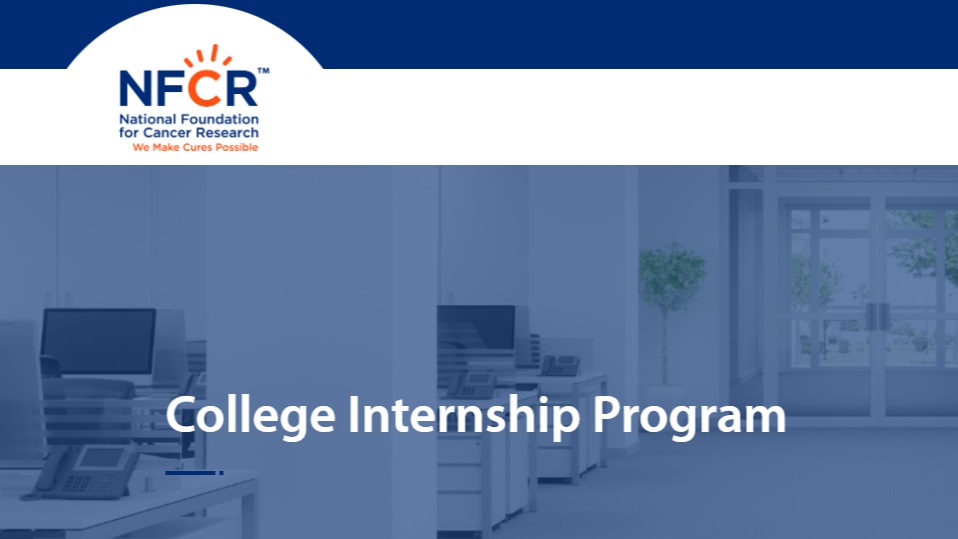 NFCR™
National Foundation for Cancer Research
We Make Cures Possible

College Internship Program